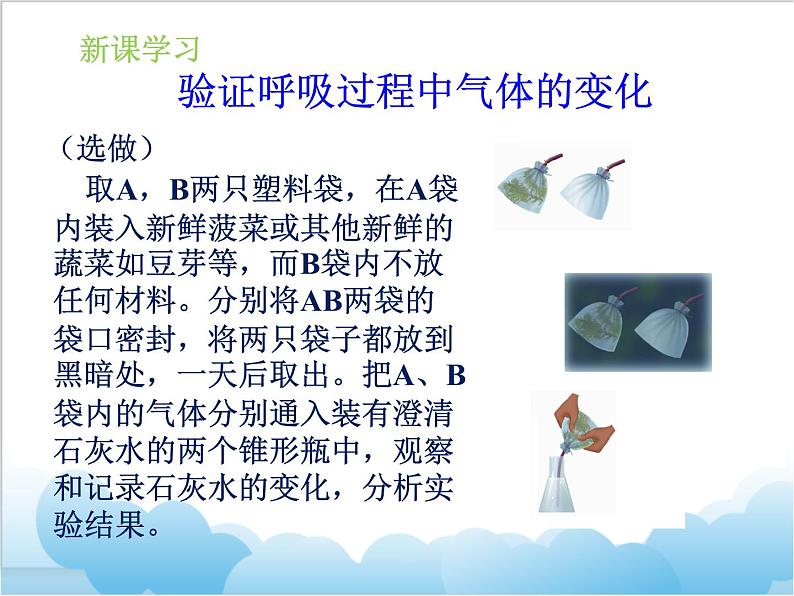 新课学习

验证呼吸过程中气体的变化

（选做）

取A，B两只塑料袋，在A袋内装入新鲜菠菜或其他新鲜的蔬菜如豆芽等，而B袋内不放任何材料。分别将AB两袋的袋口密封，将两只袋子都放到黑暗处，一天后取出。把A、B袋内的气体分别通入装有澄清石灰水的两个锥形瓶中，观察和记录石灰水的变化，分析实验结果。